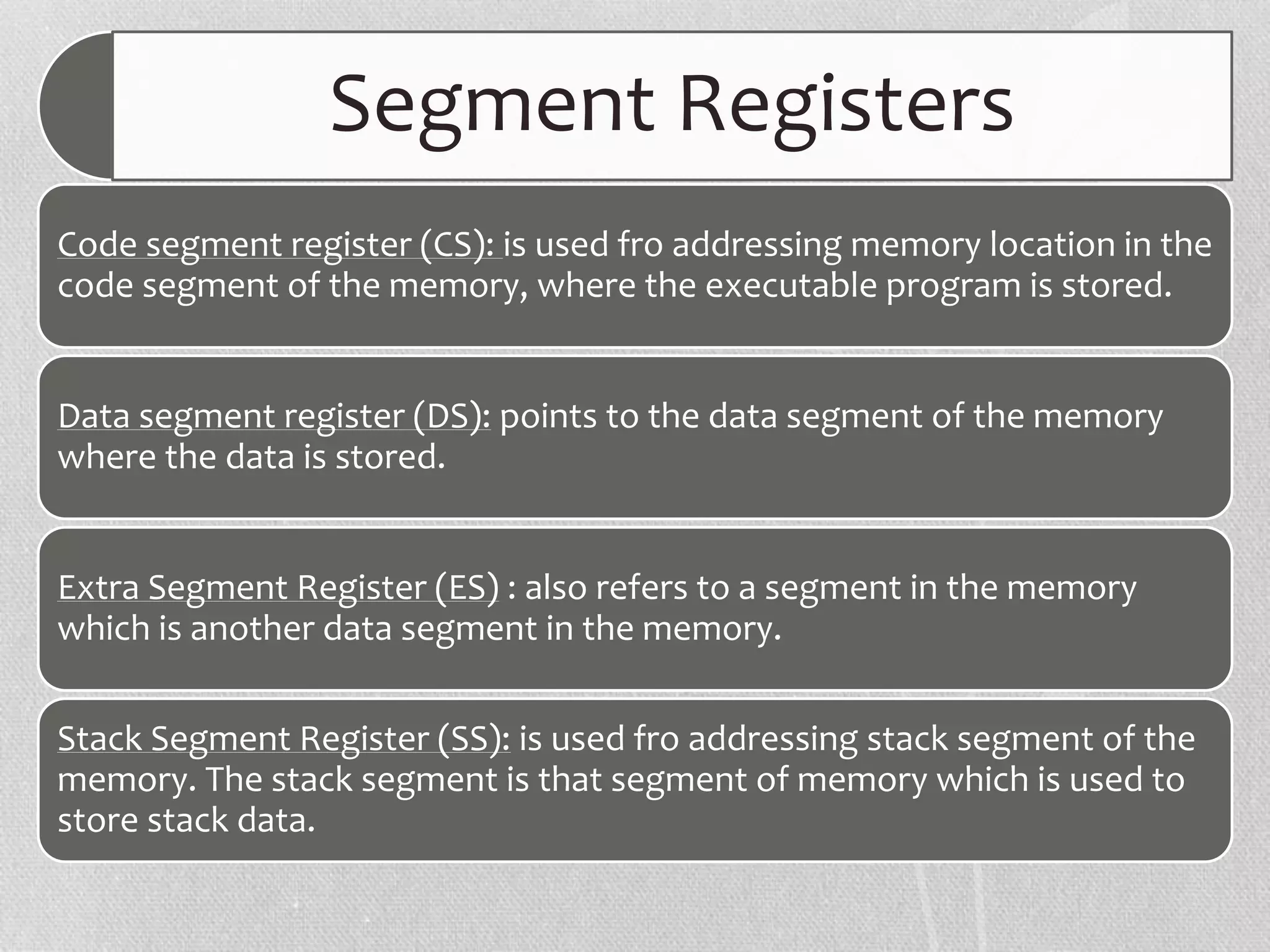 Segment Registers

Code segment register (CS): is used fro addressing memory location in the code segment of the memory, where the executable program is stored.

Data segment register (DS): points to the data segment of the memory where the data is stored.

Extra Segment Register (ES) : also refers to a segment in the memory which is another data segment in the memory.

Stack Segment Register (SS): is used fro addressing stack segment of the memory. The stack segment is that segment of memory which is used to store stack data.